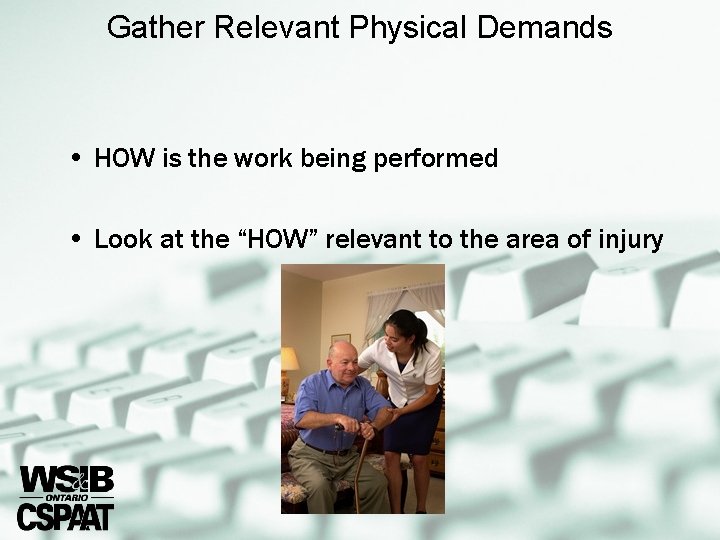 Gather Relevant Physical Demands

• HOW is the work being performed

• Look at the “HOW” relevant to the area of injury

WSIB
ONTARIO
CSPAAT